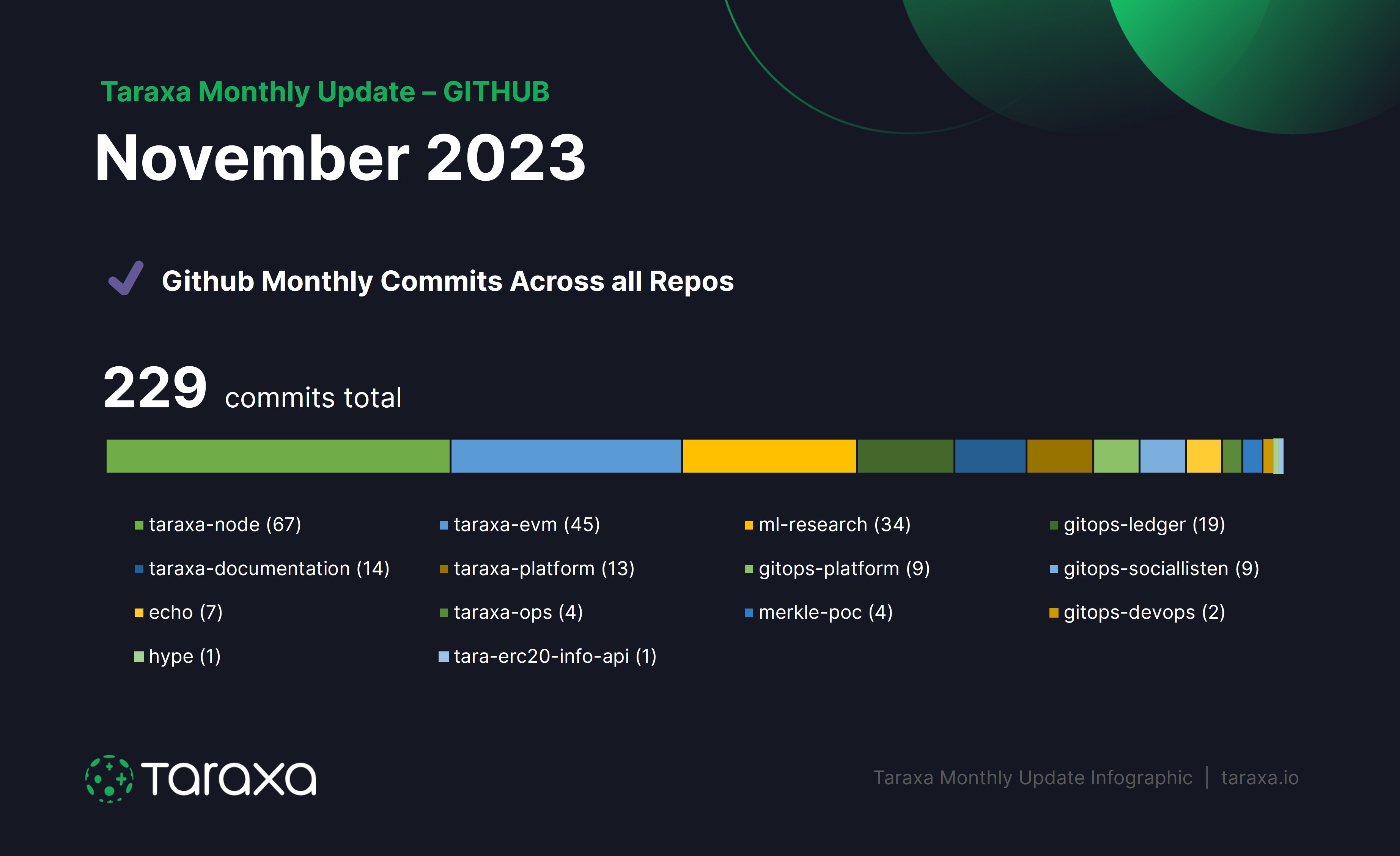 Taraxa Monthly Update – GITHUB

November 2023

Github Monthly Commits Across all Repos

229 commits total

taraxa-node (67)
taraxa-evm (45)
ml-research (34)
gitops-ledger (19)
taraxa-documentation (14)
taraxa-platform (13)
gitops-platform (9)
gitops-sociallisten (9)
echo (7)
taraxa-ops (4)
merkle-poc (4)
gitops-devops (2)
hype (1)
tara-erc20-info-api (1)

Taraxa

Taraxa Monthly Update Infographic | taraxa.io